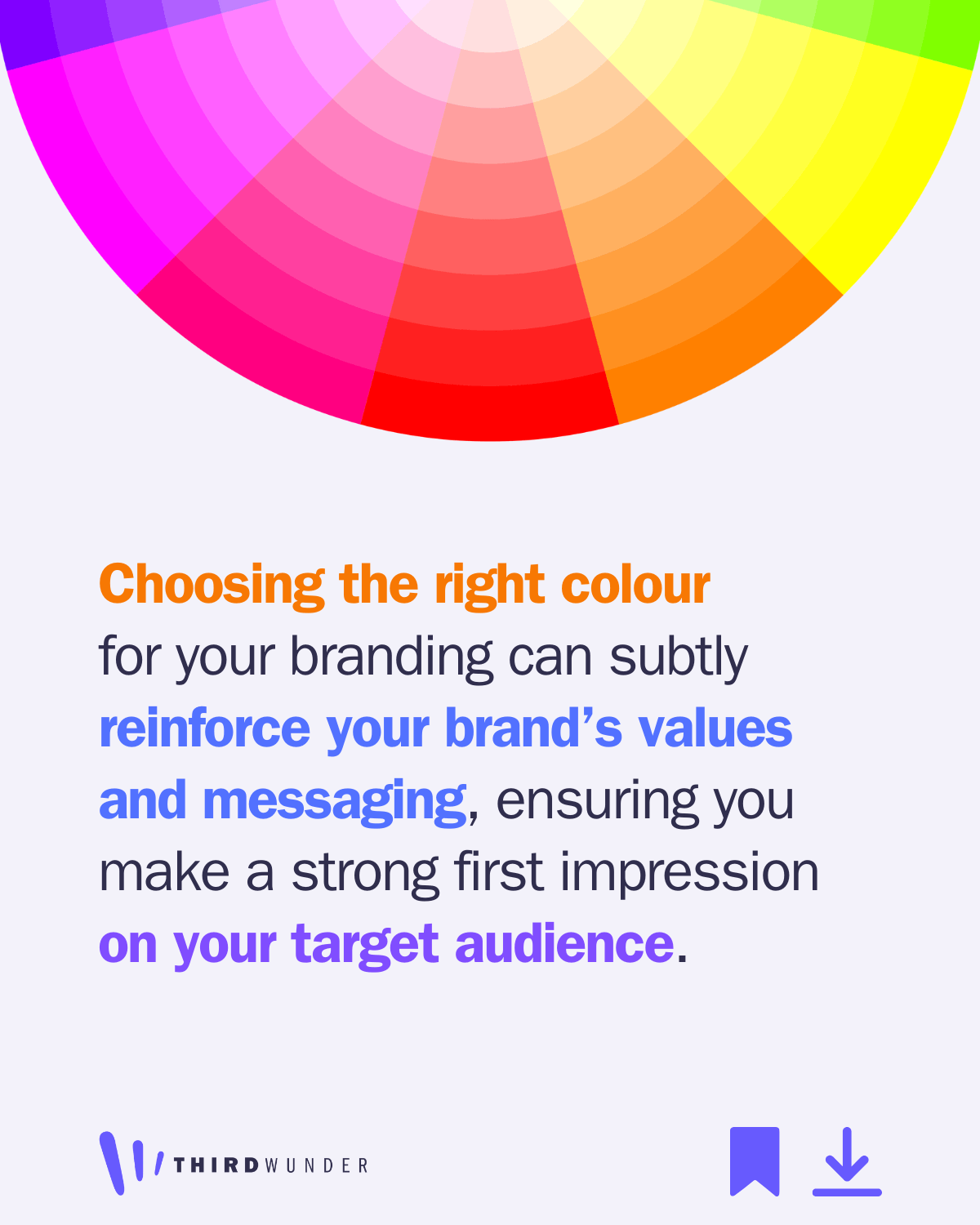 Choosing the right colour for your branding can subtly reinforce your brand's values and messaging, ensuring you make a strong first impression on your target audience.

THIRDWUNDER